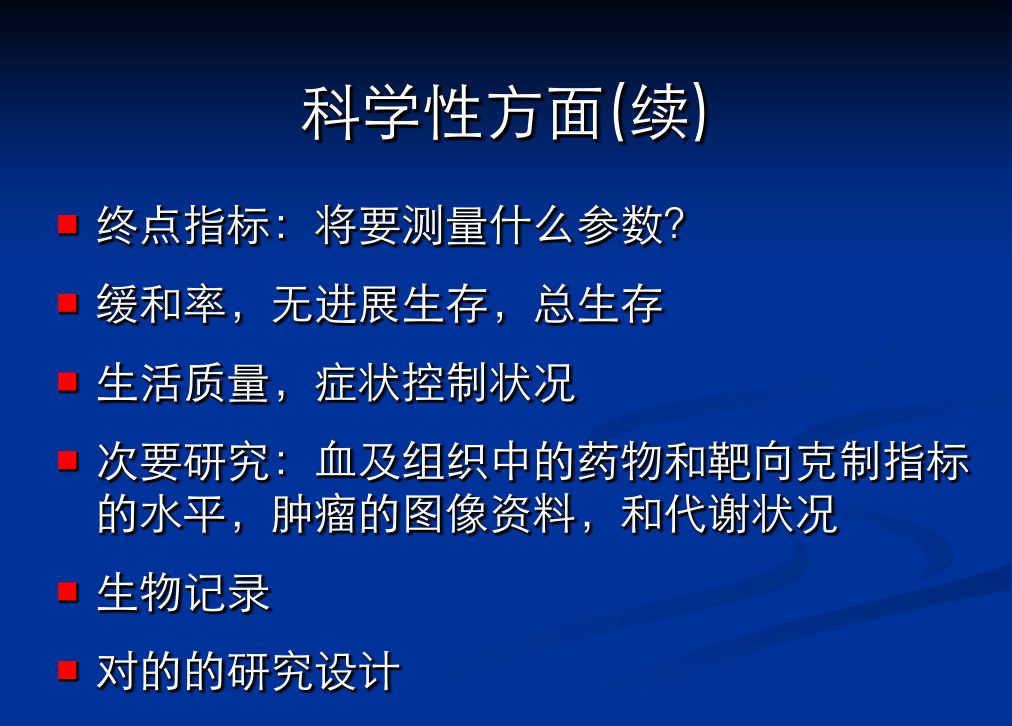 科学性方面(续)

终点指标：将要测量什么参数?

缓和率，无进展生存，总生存

生活质量，症状控制状况

次要研究：血及组织中的药物和靶向克制指标的水平，肿瘤的图像资料，和代谢状况

生物记录

对的的研究设计